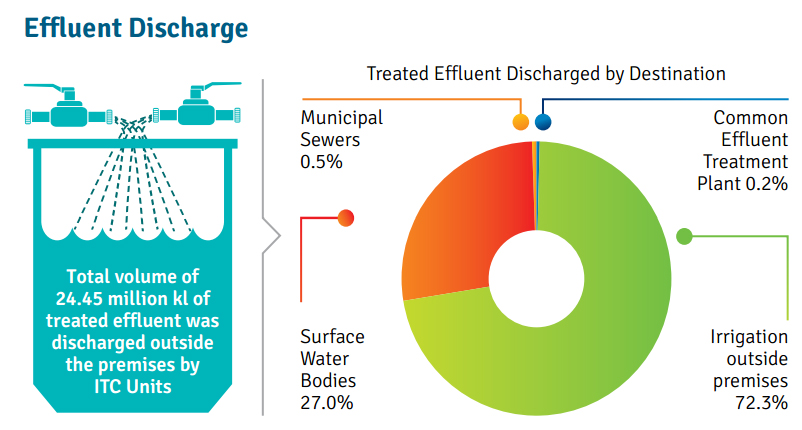 Effluent Discharge

Total volume of 24.45 million kl of treated effluent was discharged outside the premises by ITC Units

Treated Effluent Discharged by Destination

Municipal Sewers 0.5%

Common Effluent Treatment Plant 0.2%

Surface Water Bodies 27.0%

Irrigation outside premises 72.3%